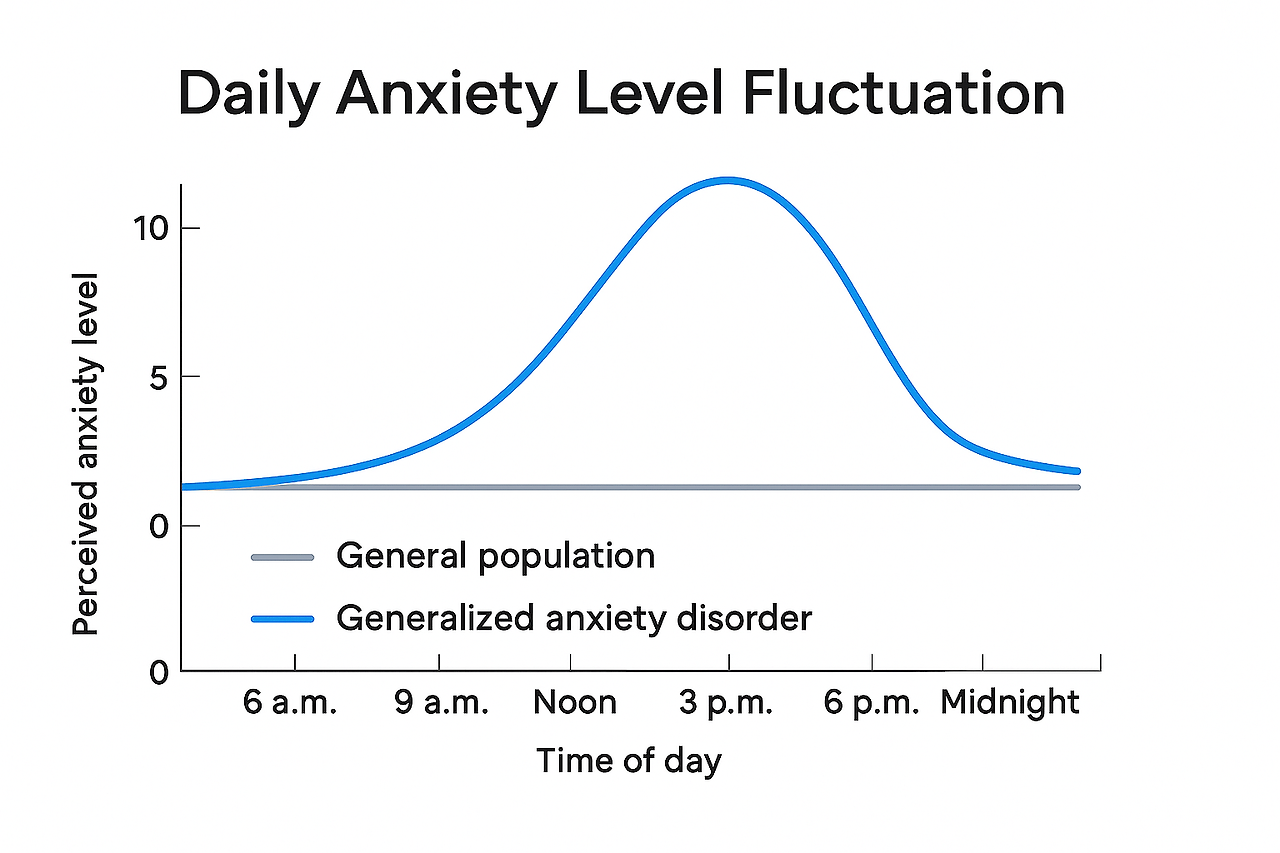 Daily Anxiety Level Fluctuation

Perceived anxiety level

10

5

0

0

General population

Generalized anxiety disorder

6 a.m.

9 a.m.

Noon

3 p.m.

6 p.m.

Midnight

Time of day